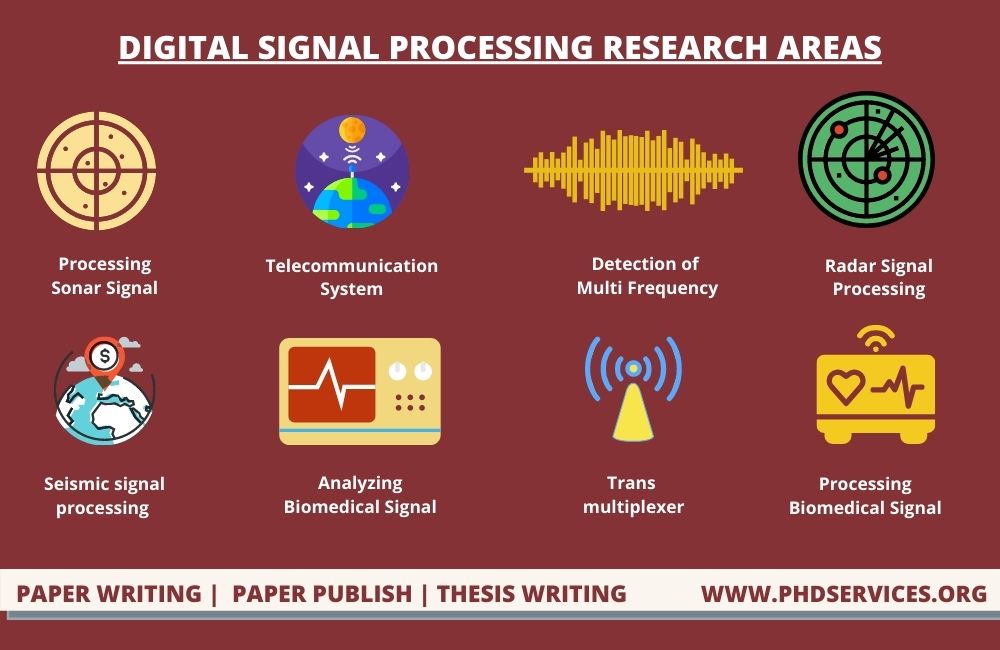 DIGITAL SIGNAL PROCESSING RESEARCH AREAS

Processing Sonar Signal

Telecommunication System

Detection of Multi Frequency

Radar Signal Processing

$

Seismic signal processing

Analyzing Biomedical Signal

Trans multiplexer

Processing Biomedical Signal

PAPER WRITING | PAPER PUBLISH | THESIS WRITING WWW.PHDSERVICES.ORG